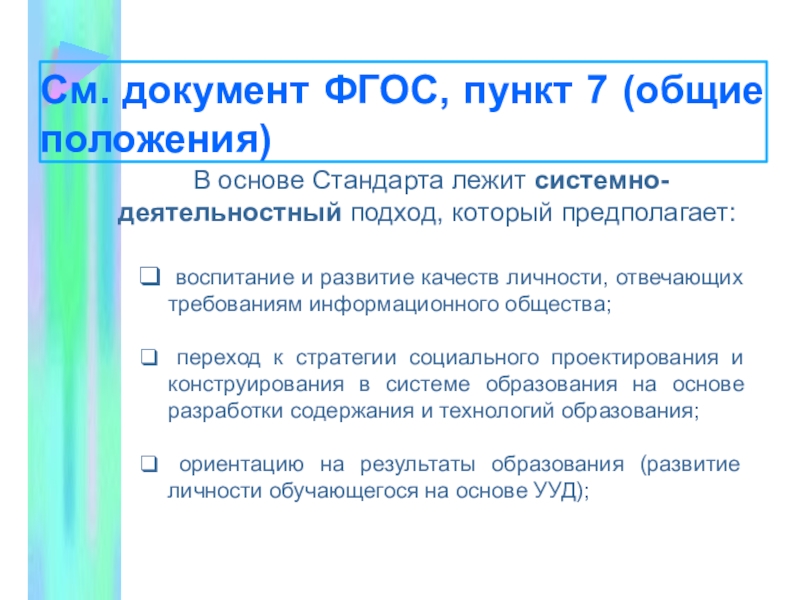 См. документ ФГОС, пункт 7 (общие положения)

В основе Стандарта лежит системно-деятельностный подход, который предполагает:

❑ воспитание и развитие качеств личности, отвечающих требованиям информационного общества;

❑ переход к стратегии социального проектирования и конструирования в системе образования на основе разработки содержания и технологий образования;

❑ ориентацию на результаты образования (развитие личности обучающегося на основе УУД);